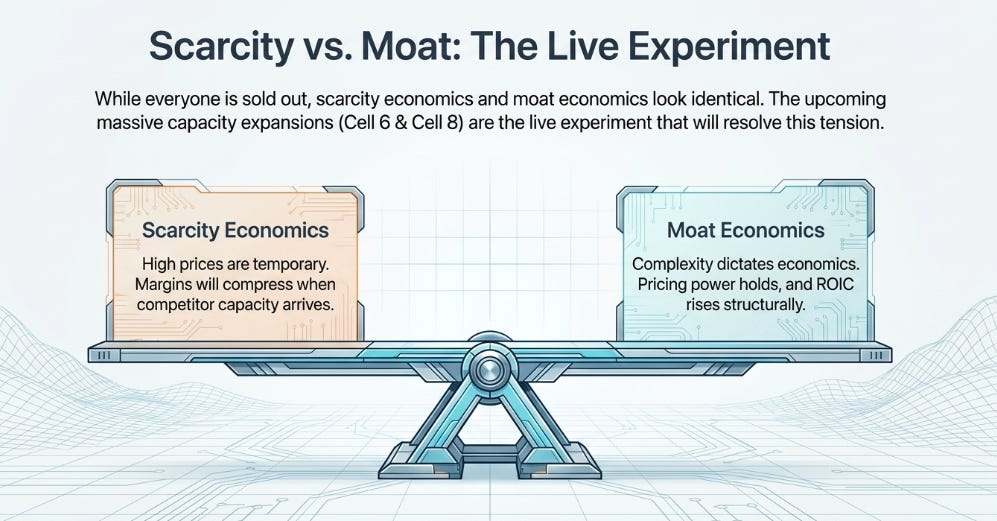 Scarcity vs. Moat: The Live Experiment

While everyone is sold out, scarcity economics and moat economics look identical. The upcoming massive capacity expansions (Cell 6 & Cell 8) are the live experiment that will resolve this tension.

Scarcity Economics

High prices are temporary. Margins will compress when competitor capacity arrives.

Moat Economics

Complexity dictates economics. Pricing power holds, and ROIC rises structurally.